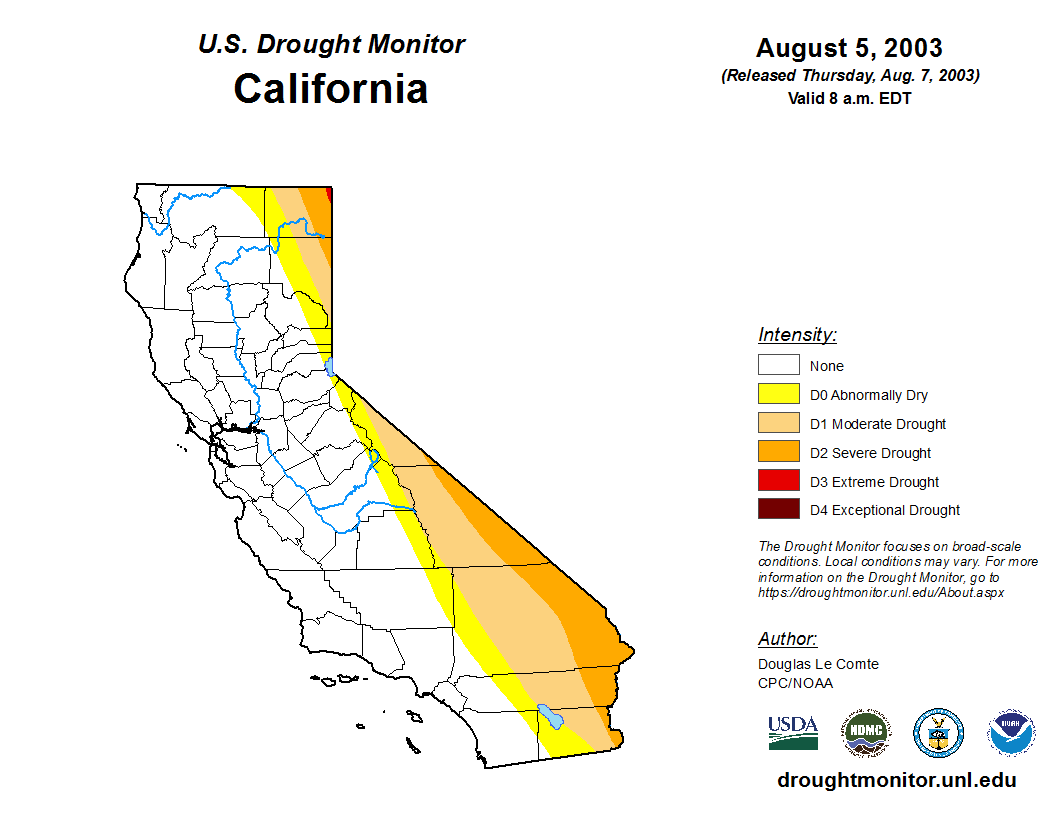 U.S. Drought Monitor
California

August 5, 2003
(Released Thursday, Aug. 7, 2003)
Valid 8 a.m. EDT

Intensity:
None
D0 Abnormally Dry
D1 Moderate Drought
D2 Severe Drought
D3 Extreme Drought
D4 Exceptional Drought

The Drought Monitor focuses on broad-scale conditions. Local conditions may vary. For more information on the Drought Monitor, go to https://droughtmonitor.unl.edu/About.aspx

Author:
Douglas Le Comte
CPC/NOAA

USDA
NDMC
NOAA

droughtmonitor.unl.edu